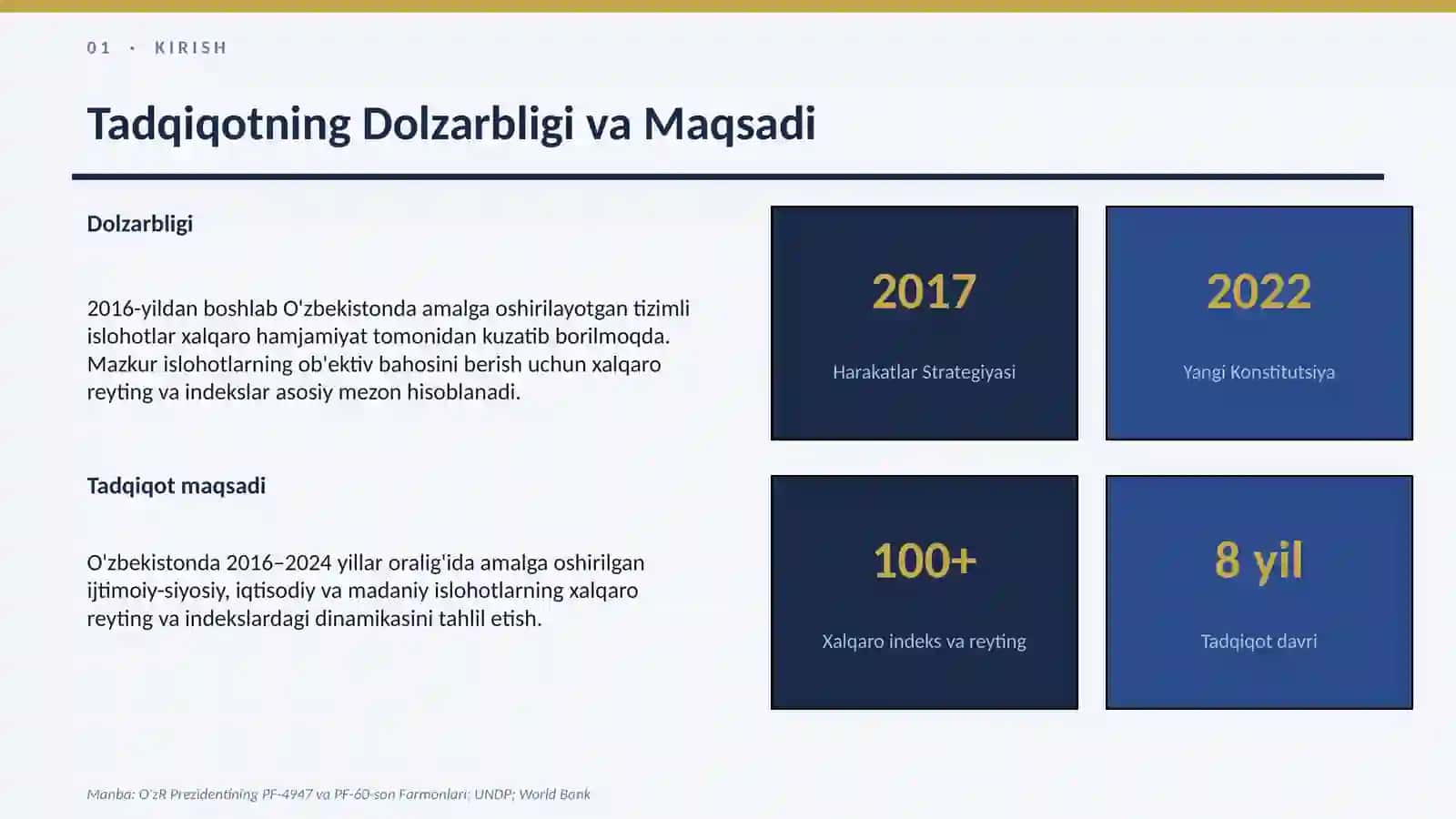 01 · KIRISH

Tadqiqotning Dolzarbligi va Maqsadi

Dolzarbligi

2016-yildan boshlab O'zbekistonda amalga oshirilayotgan tizimli islohotlar xalqaro hamjamiyat tomonidan kuzatib borilmoqda. Mazkur islohotlarning ob'ektiv bahosini berish uchun xalqaro reyting va indekslar asosiy mezon hisoblanadi.

Tadqiqot maqsadi

O'zbekistonda 2016–2024 yillar oralig'ida amalga oshirilgan ijtimoiy-siyosiy, iqtisodiy va madaniy islohotlarning xalqaro reyting va indekslardagi dinamikasini tahlil etish.

2017

Harakatlar Strategiyasi

2022

Yangi Konstitutsiya

100+

Xalqaro indeks va reyting

8 yil

Tadqiqot davri

Manba: O'zR Prezidentining PF-4947 va PF-60-son Farmonlari; UNDP; World Bank